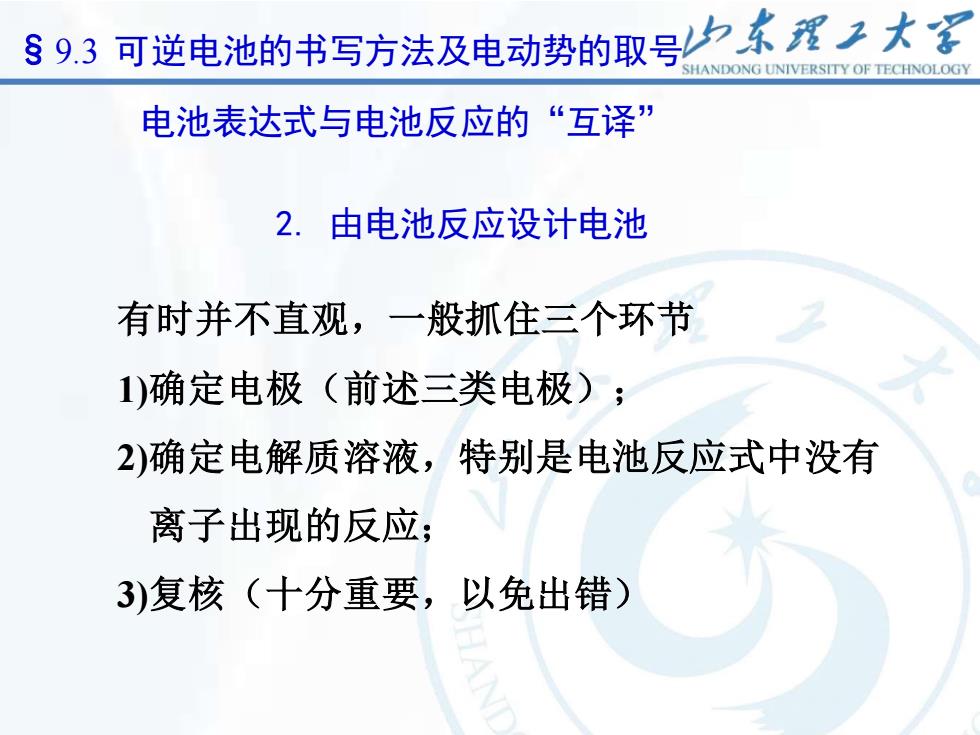 § 9.3 可逆电池的书写方法及电动势的取号 山东理工大学 SHANDONG UNIVERSITY OF TECHNOLOGY

电池表达式与电池反应的“互译”

2. 由电池反应设计电池

有时并不直观，一般抓住三个环节

1)确定电极（前述三类电极）；

2)确定电解质溶液，特别是电池反应式中没有离子出现的反应；

3)复核（十分重要，以免出错）